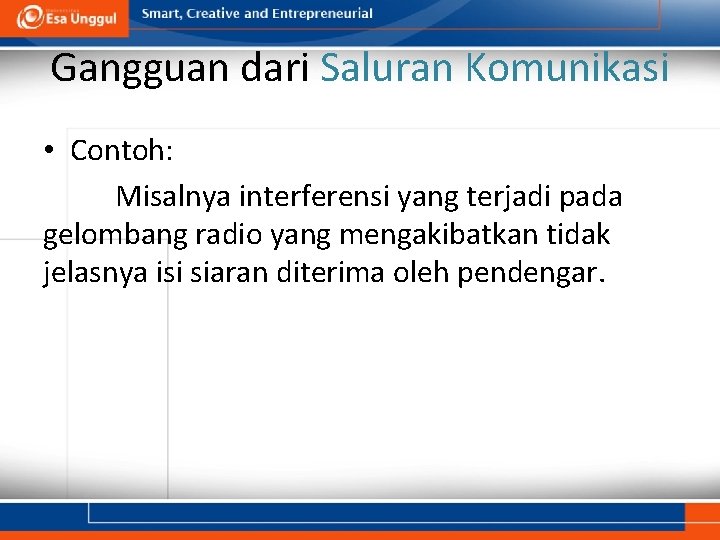 Esa Unggul

Smart, Creative and Entrepreneurial

Gangguan dari Saluran Komunikasi

• Contoh:

Misalnya interferensi yang terjadi pada gelombang radio yang mengakibatkan tidak jelasnya isi siaran diterima oleh pendengar.